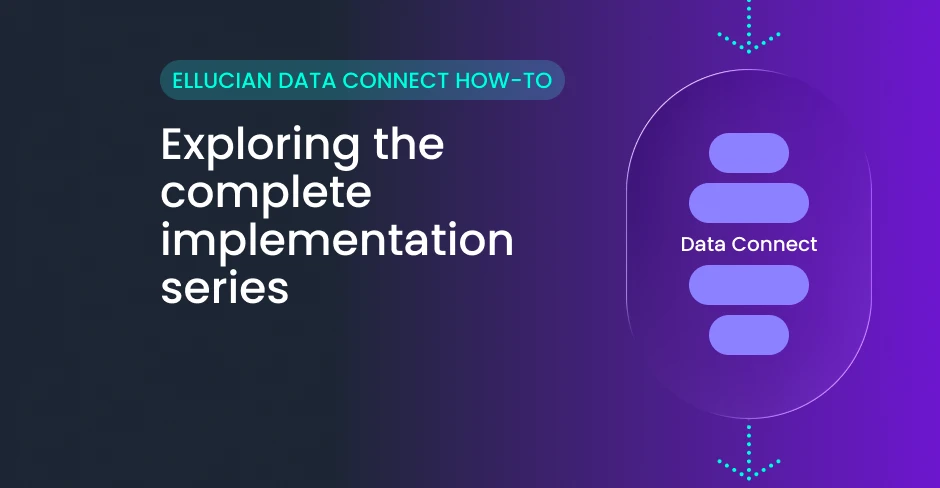 ELLUCIAN DATA CONNECT HOW-TO

Exploring the complete implementation series

Data Connect